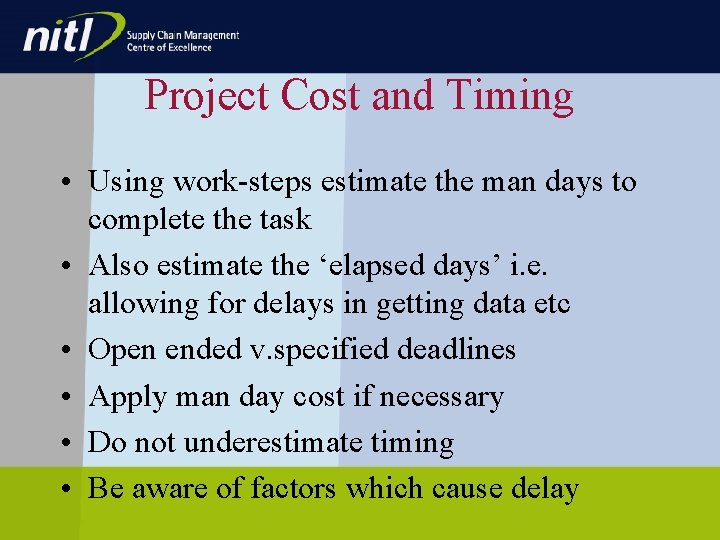 nitl
Supply Chain Management
Centre of Excellence

Project Cost and Timing

• Using work-steps estimate the man days to complete the task
• Also estimate the 'elapsed days' i.e. allowing for delays in getting data etc
• Open ended v.specified deadlines
• Apply man day cost if necessary
• Do not underestimate timing
• Be aware of factors which cause delay